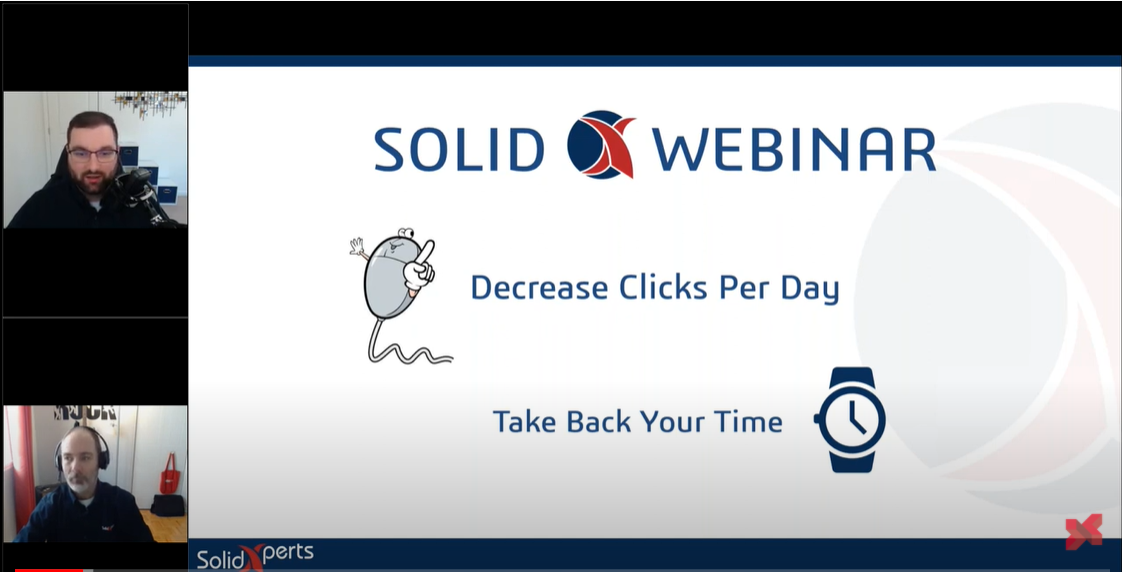 SOLID WEBINAR

Decrease Clicks Per Day

Take Back Your Time

SolidXperts